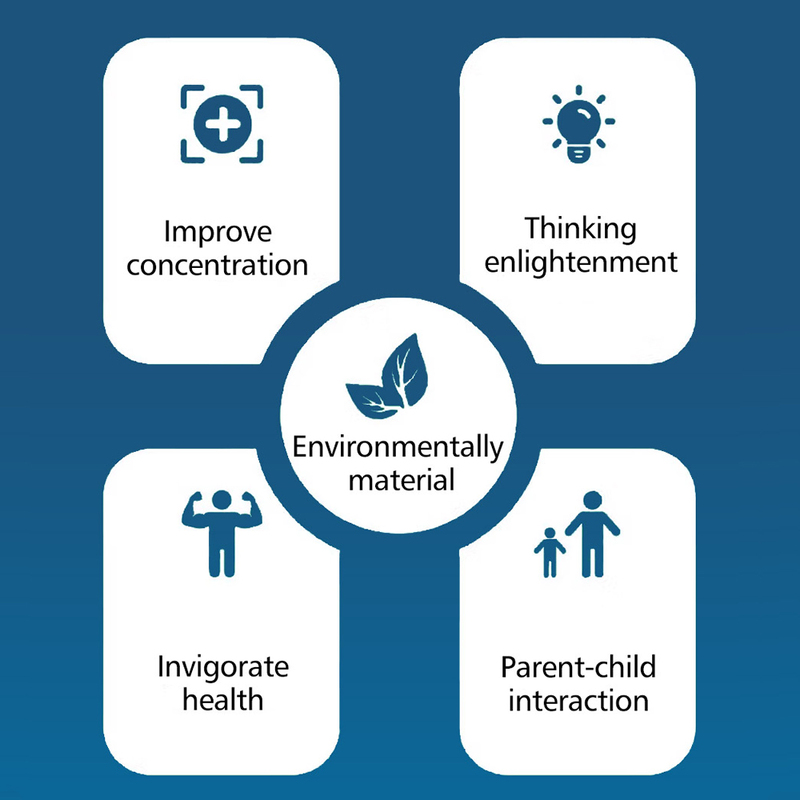 Improve concentration

Thinking enlightenment

Environmentally material

Invigorate health

Parent-child interaction